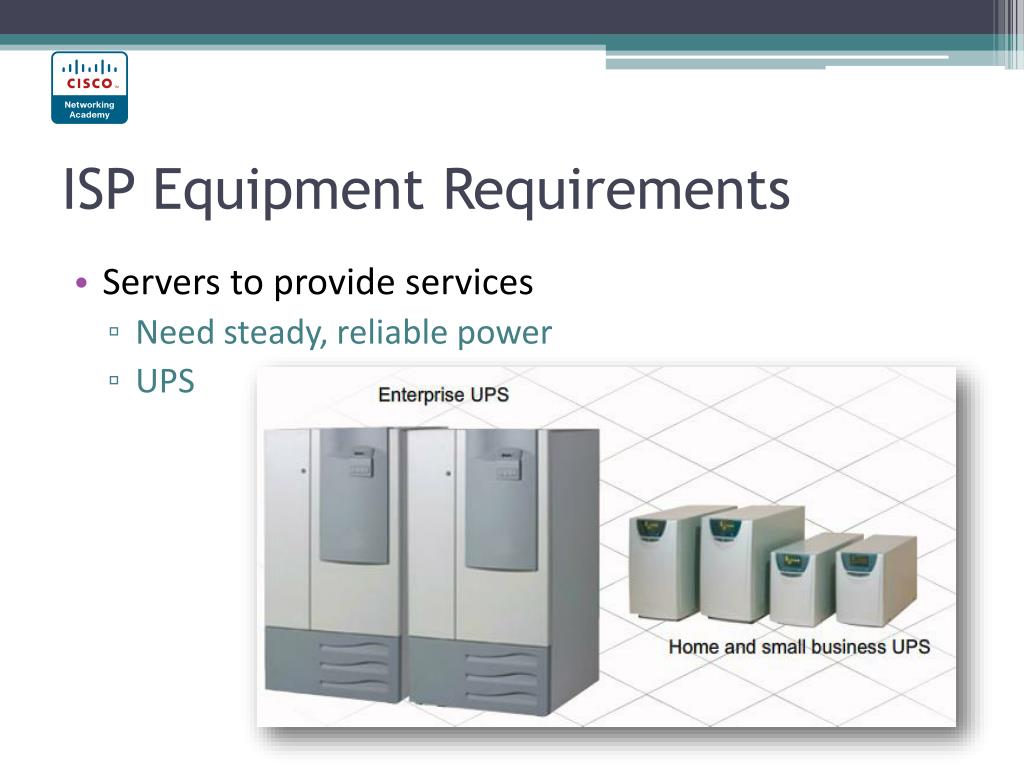 CISCO
Networking Academy

ISP Equipment Requirements

• Servers to provide services
▫ Need steady, reliable power
▫ UPS

Enterprise UPS

Home and small business UPS